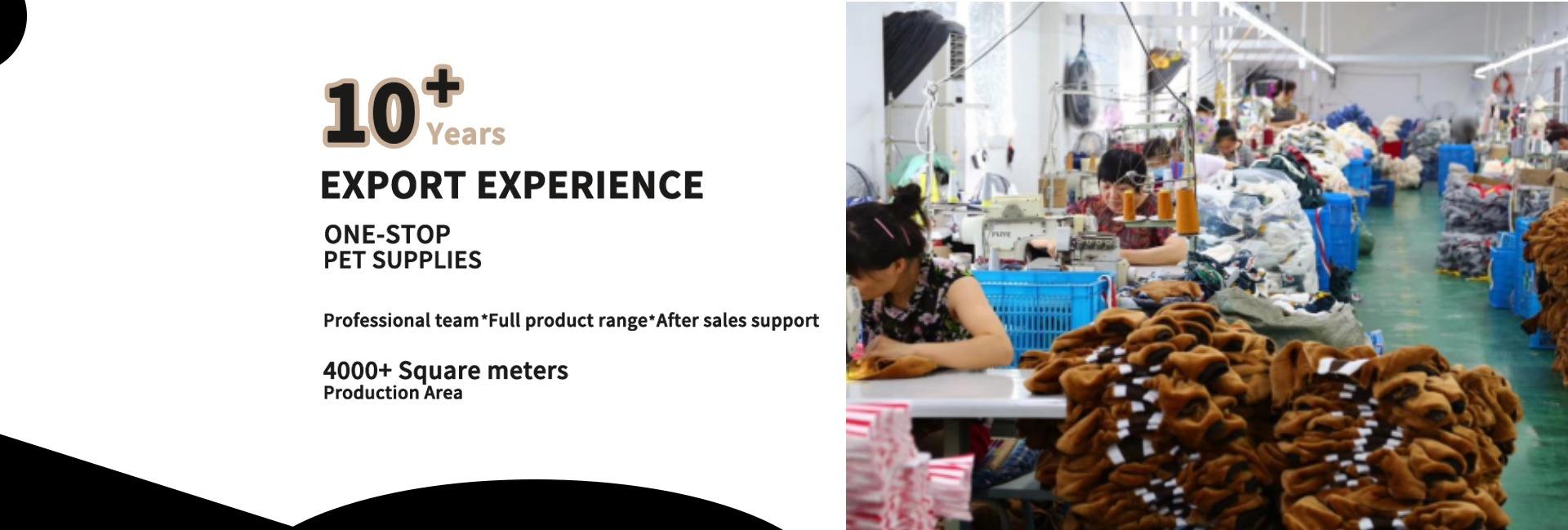 10+ Years

EXPORT EXPERIENCE

ONE-STOP
PET SUPPLIES

Professional team*Full product range*After sales support

4000+ Square meters
Production Area